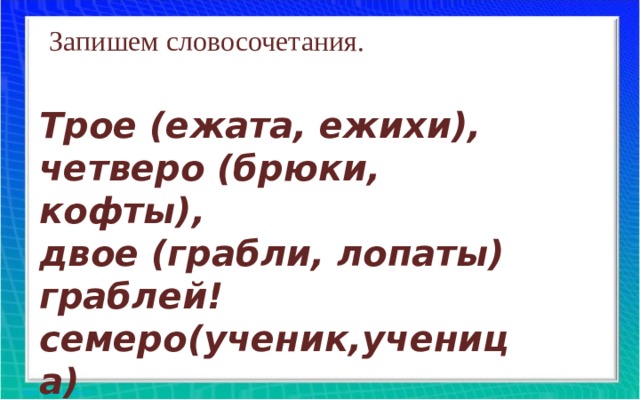 Запишем словосочетания.

Трое (ежата, ежихи), четверо (брюки, кофты), двое (грабли, лопаты) граблей! семеро(ученик,ученица)